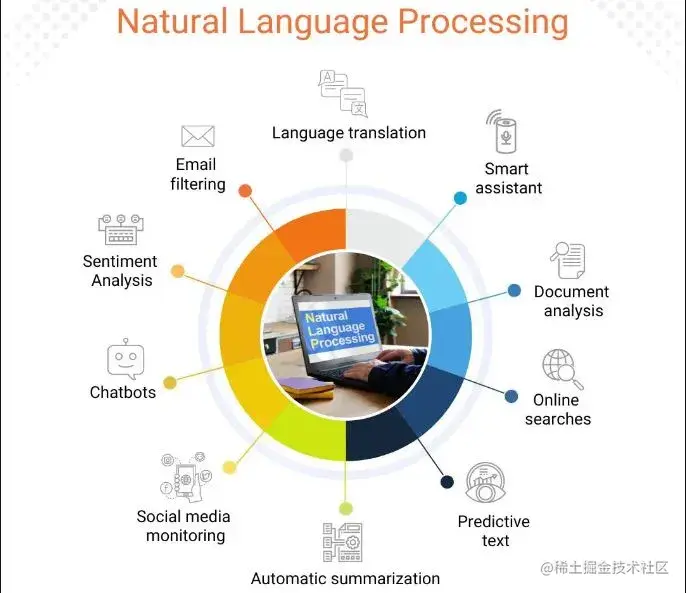 Natural Language Processing

Language translation

Smart assistant

Document analysis

Online searches

Predictive text

Automatic summarization

Social media monitoring

Chatbots

Sentiment Analysis

Email filtering

Natural Language Processing

@稀土掘金技术社区